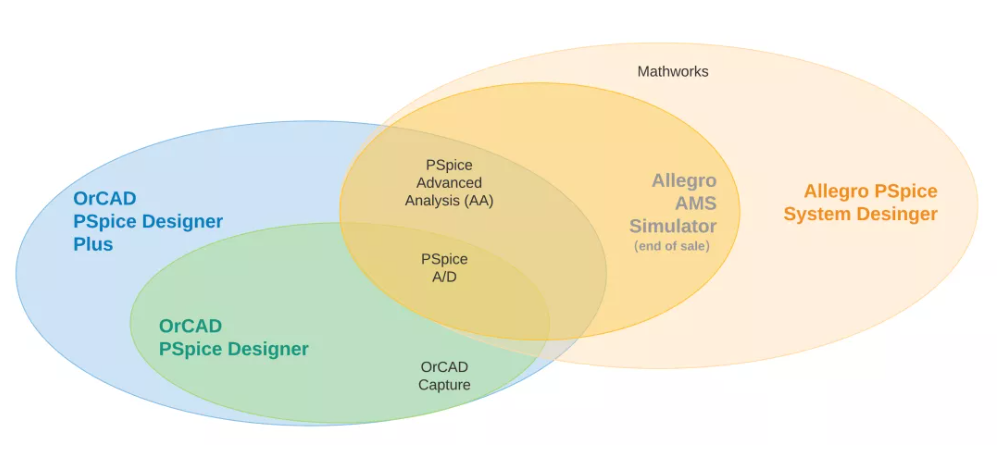 Mathworks

OrCAD PSpice Designer Plus

PSpice Advanced Analysis (AA)

Allegro AMS Simulator (end of sale)

Allegro PSpice System Desinger

PSpice A/D

OrCAD PSpice Designer

OrCAD Capture